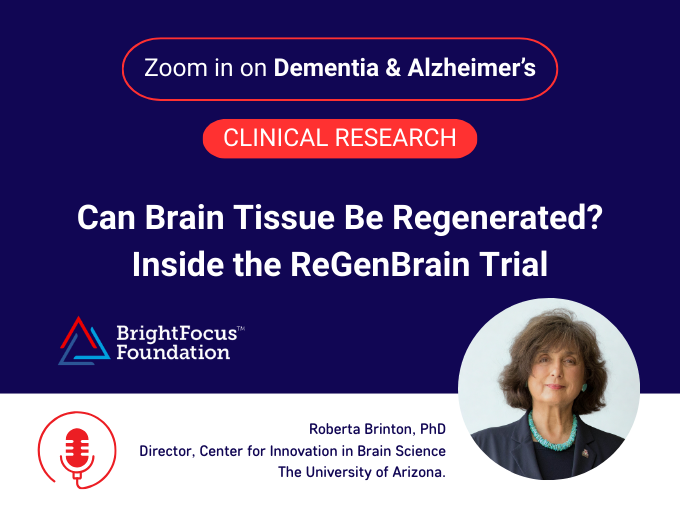 Zoom in on Dementia & Alzheimer's

CLINICAL RESEARCH

Can Brain Tissue Be Regenerated? Inside the ReGenBrain Trial

BrightFocus™ Foundation

Roberta Brinton, PhD
Director, Center for Innovation in Brain Science
The University of Arizona.